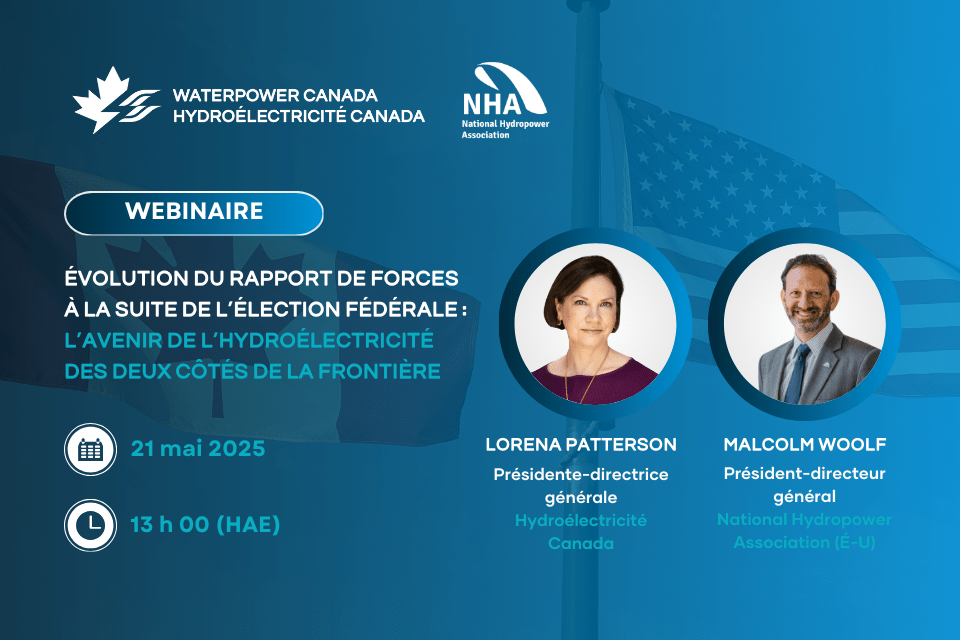 WATERPOWER CANADA
HYDROÉLECTRICITÉ CANADA

NHA
National Hydropower Association

WEBINAIRE

ÉVOLUTION DU RAPPORT DE FORCES À LA SUITE DE L'ÉLECTION FÉDÉRALE : L'AVENIR DE L'HYDROÉLECTRICITÉ DES DEUX CÔTÉS DE LA FRONTIÈRE

21 mai 2025

13 h 00 (HAE)

LORENA PATTERSON
Présidente-directrice générale
Hydroélectricité Canada

MALCOLM WOOLF
Président-directeur général
National Hydropower Association (É-U)